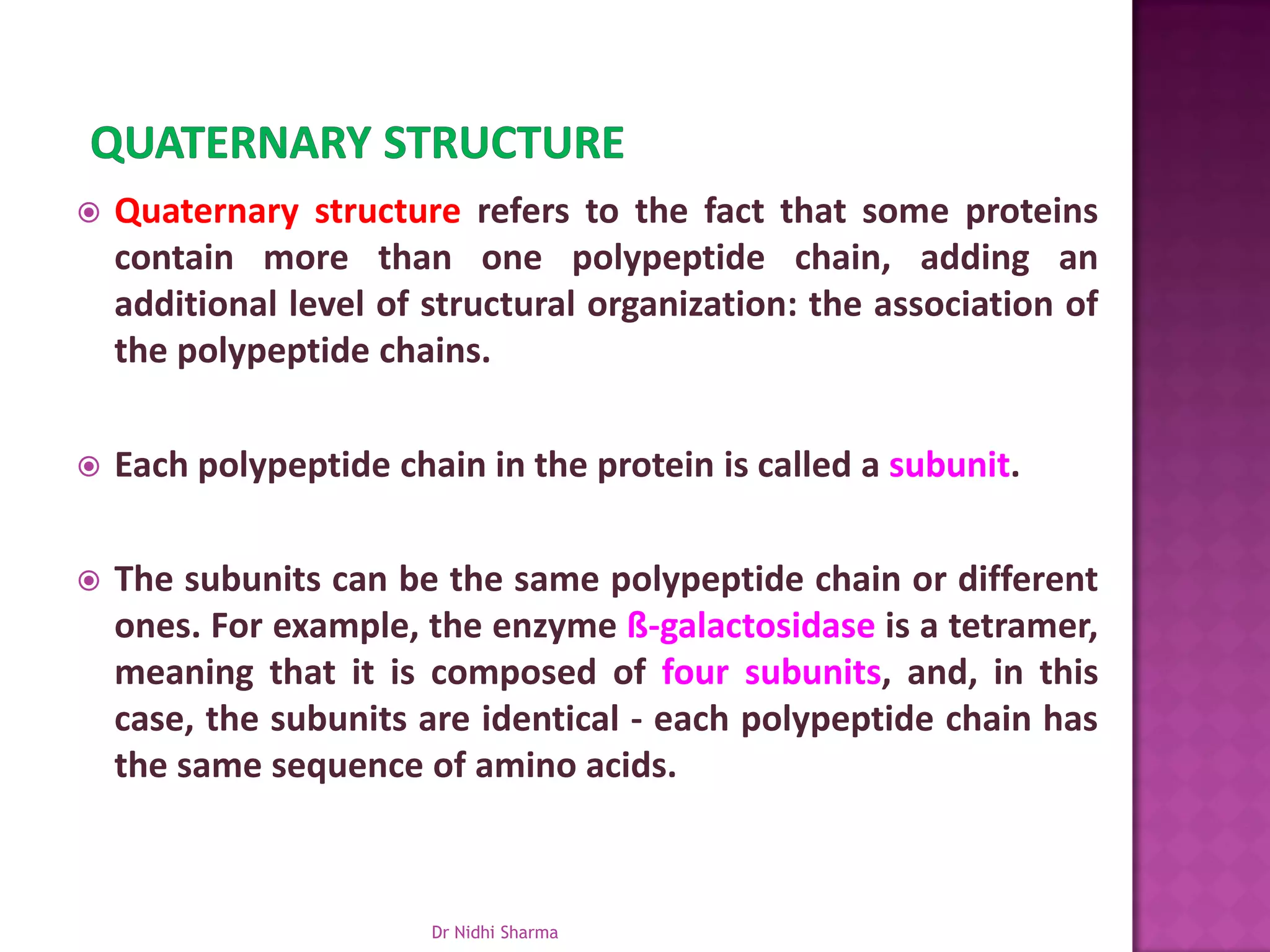 QUATERNARY STRUCTURE

Quaternary structure refers to the fact that some proteins contain more than one polypeptide chain, adding an additional level of structural organization: the association of the polypeptide chains.

Each polypeptide chain in the protein is called a subunit.

The subunits can be the same polypeptide chain or different ones. For example, the enzyme ß-galactosidase is a tetramer, meaning that it is composed of four subunits, and, in this case, the subunits are identical - each polypeptide chain has the same sequence of amino acids.

Dr Nidhi Sharma